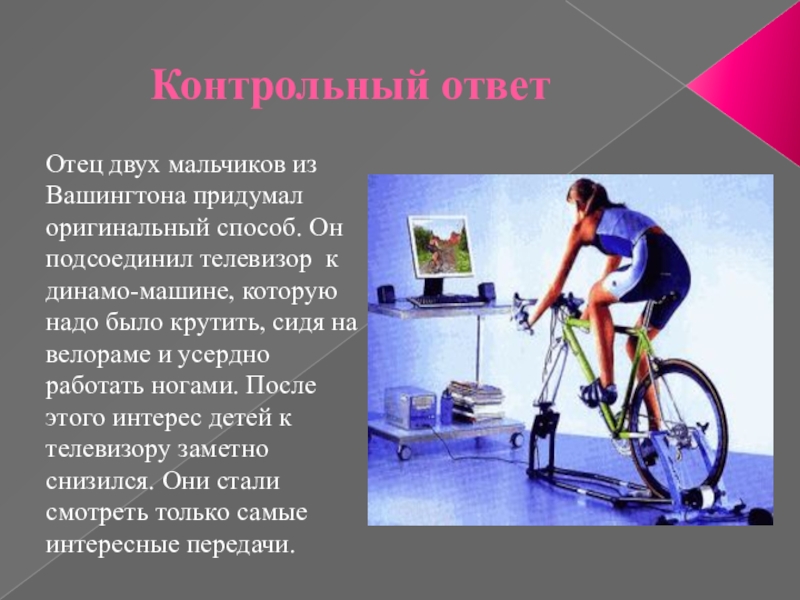 Контрольный ответ

Отец двух мальчиков из Вашингтона придумал оригинальный способ. Он подсоединил телевизор к динамо-машине, которую надо было крутить, сидя на велораме и усердно работать ногами. После этого интерес детей к телевизору заметно снизился. Они стали смотреть только самые интересные передачи.